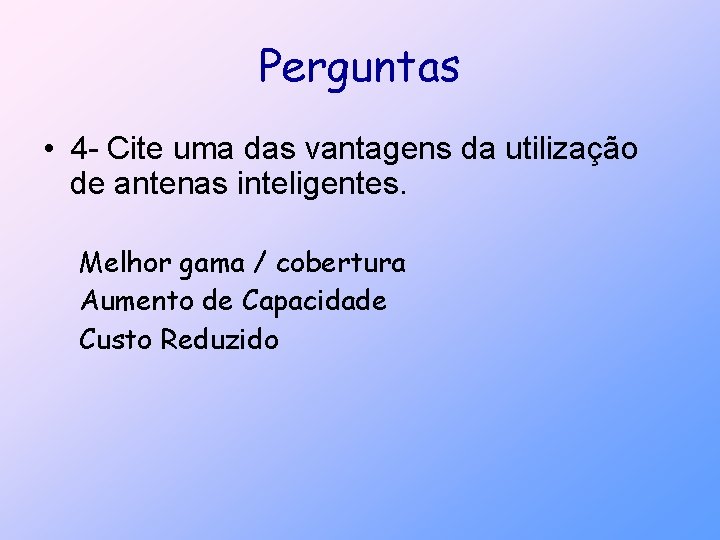 Perguntas

• 4- Cite uma das vantagens da utilização de antenas inteligentes.

Melhor gama / cobertura
Aumento de Capacidade
Custo Reduzido